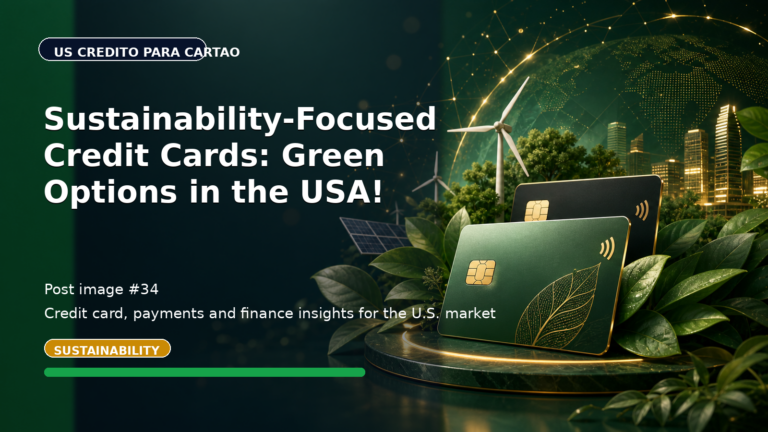 US CREDITO PARA CARTAO

Sustainability-Focused Credit Cards: Green Options in the USA!

Post image #34

Credit card, payments and finance insights for the U.S. market

SUSTAINABILITY